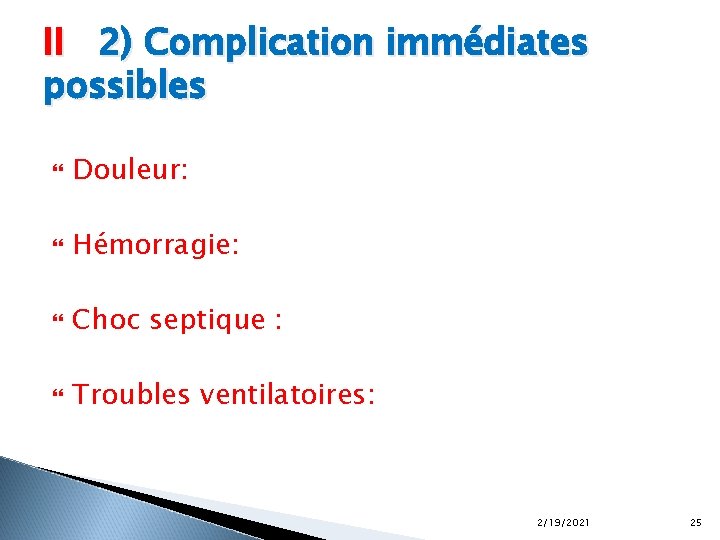 II 2) Complication immédiates possibles

Douleur:

Hémorragie:

Choc septique :

Troubles ventilatoires:

2/19/2021

25